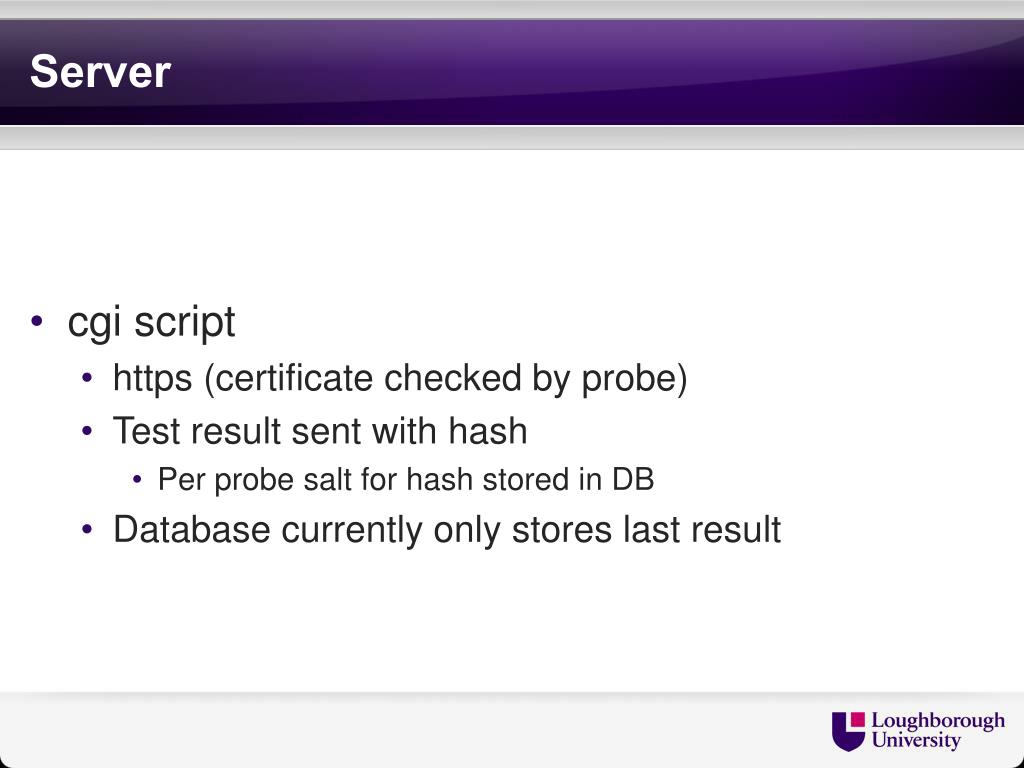 Server

• cgi script
  • https (certificate checked by probe)
  • Test result sent with hash
    • Per probe salt for hash stored in DB
  • Database currently only stores last result

Loughborough University